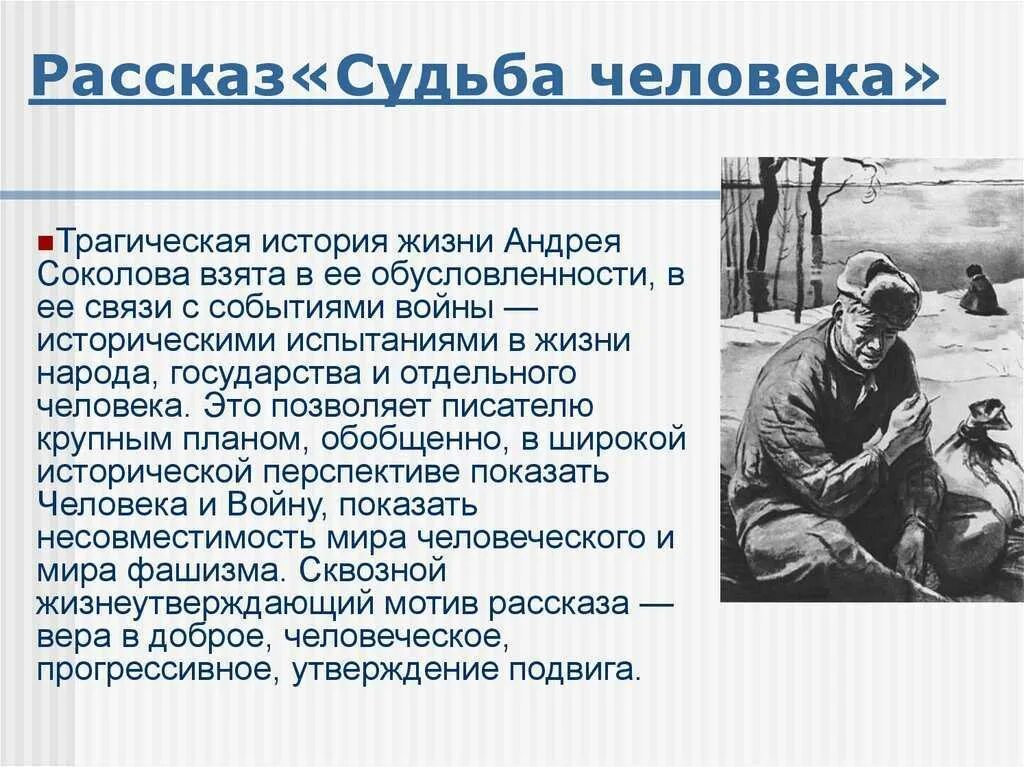 Рассказ«Судьба человека»

Трагическая история жизни Андрея Соколова взята в ее обусловленности, в ее связи с событиями войны — историческими испытаниями в жизни народа, государства и отдельного человека. Это позволяет писателю крупным планом, обобщенно, в широкой исторической перспективе показать Человека и Войну, показать несовместимость мира человеческого и мира фашизма. Сквозной жизнеутверждающий мотив рассказа — вера в доброе, человеческое, прогрессивное, утверждение подвига.